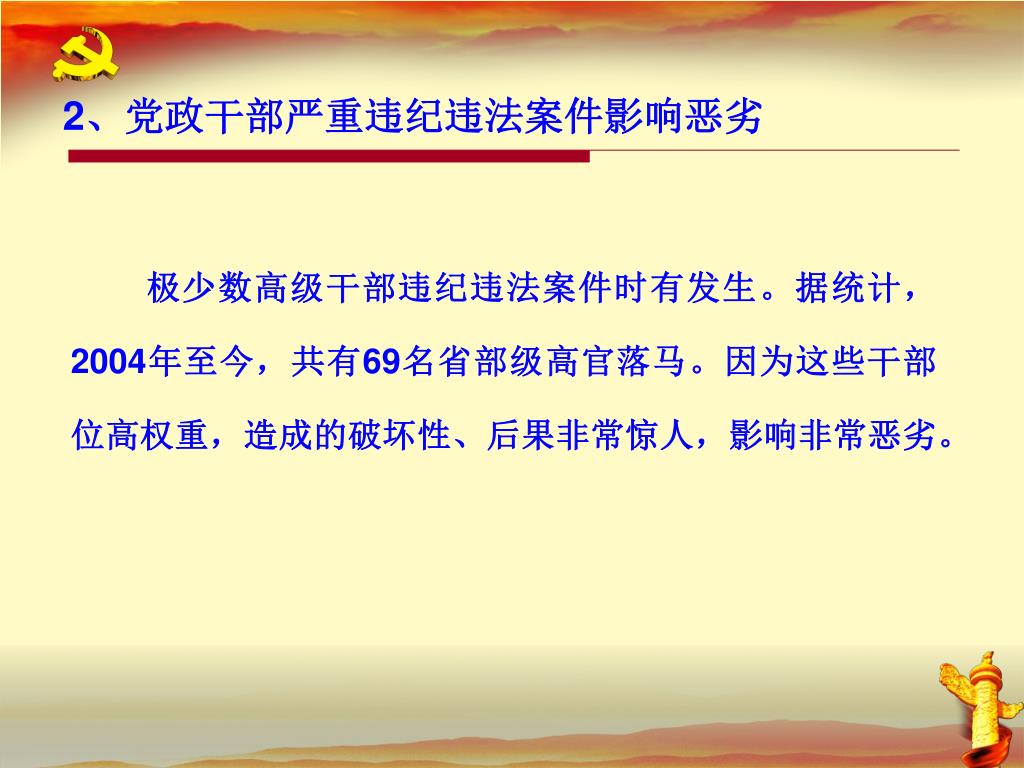 2、党政干部严重违纪违法案件影响恶劣

极少数高级干部违纪违法案件时有发生。据统计，2004年至今，共有69名省部级高官落马。因为这些干部位高权重，造成的破坏性、后果非常惊人，影响非常恶劣。